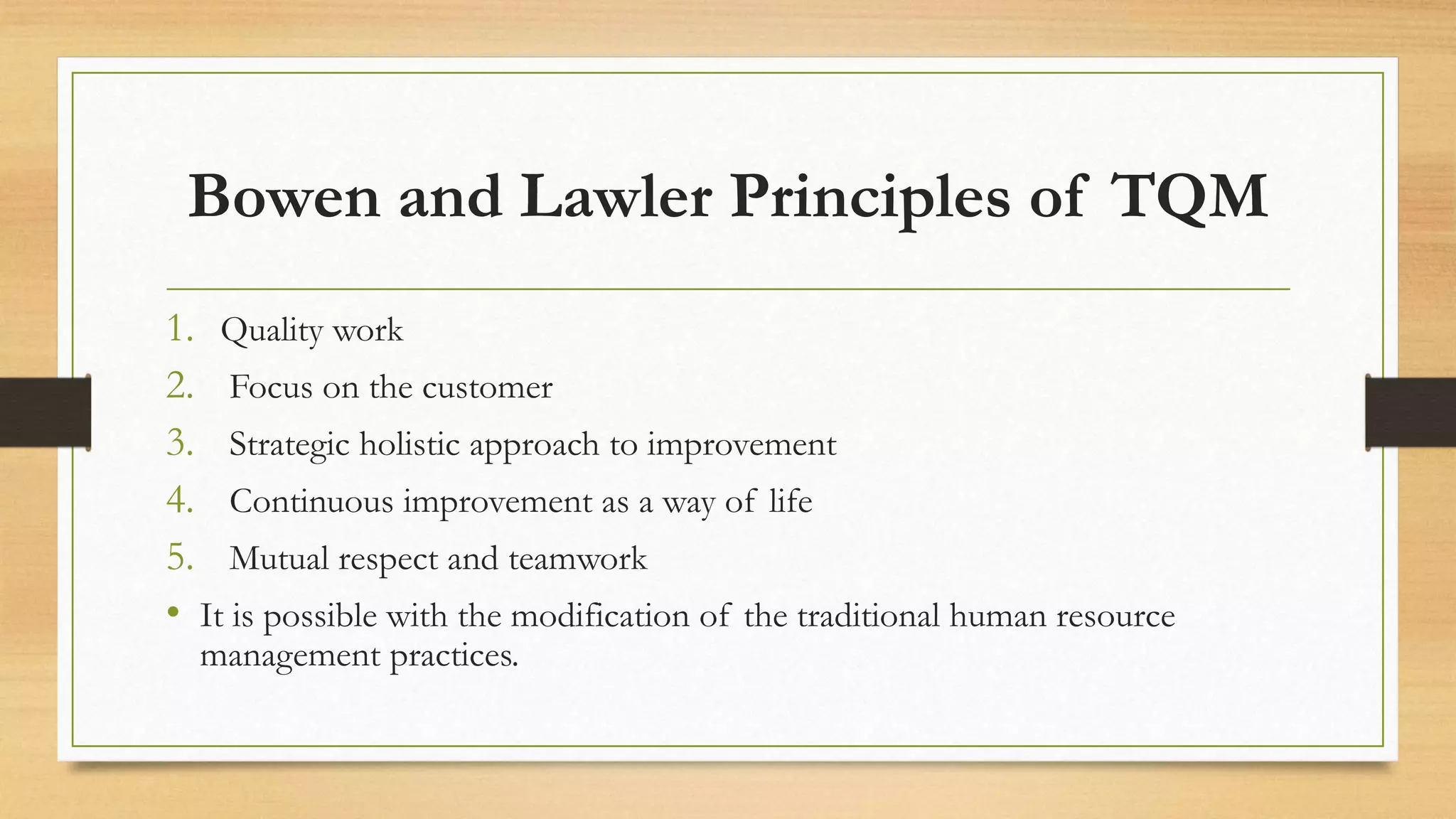 Bowen and Lawler Principles of TQM

1. Quality work
2. Focus on the customer
3. Strategic holistic approach to improvement
4. Continuous improvement as a way of life
5. Mutual respect and teamwork

• It is possible with the modification of the traditional human resource management practices.